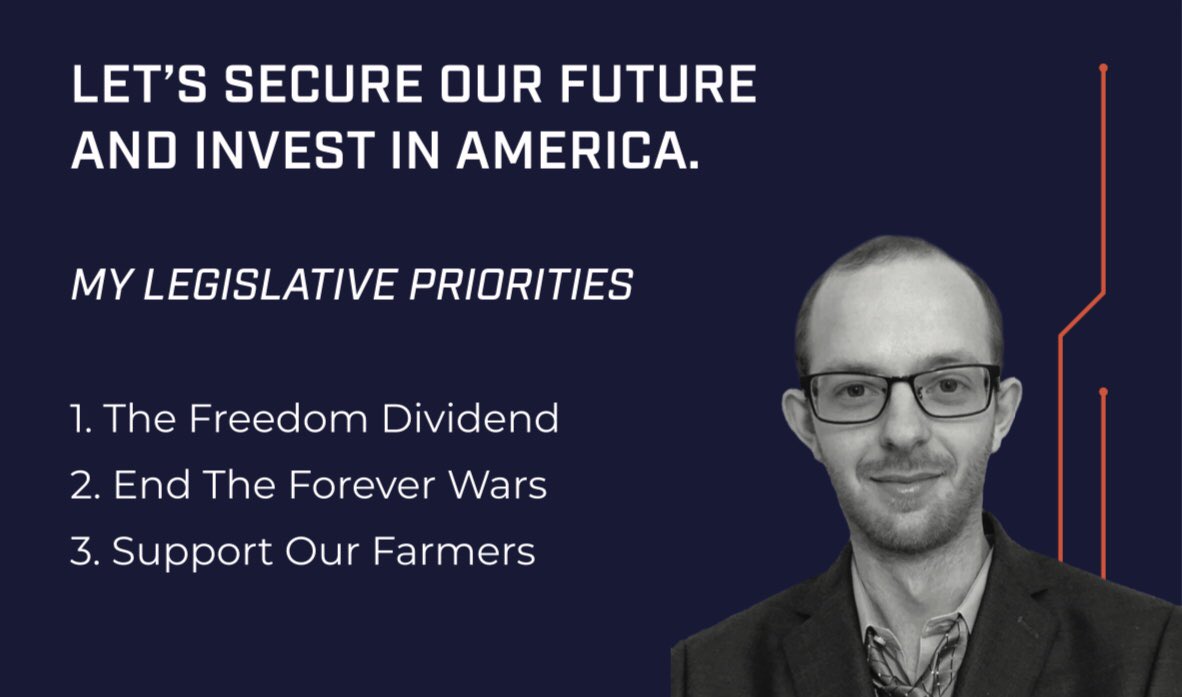 LET'S SECURE OUR FUTURE AND INVEST IN AMERICA.

MY LEGISLATIVE PRIORITIES

1. The Freedom Dividend
2. End The Forever Wars
3. Support Our Farmers